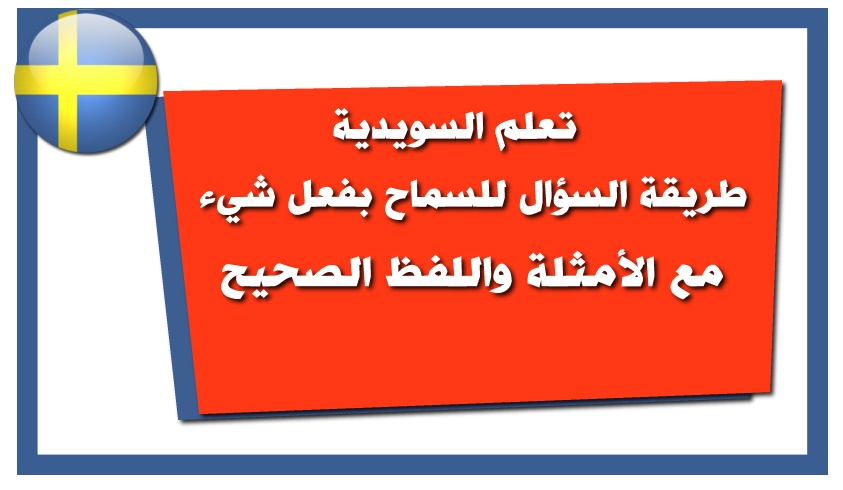 تعلم السويدية
طريقة السؤال للسماح بفعل شيء
مع الأمثلة واللفظ الصحيح